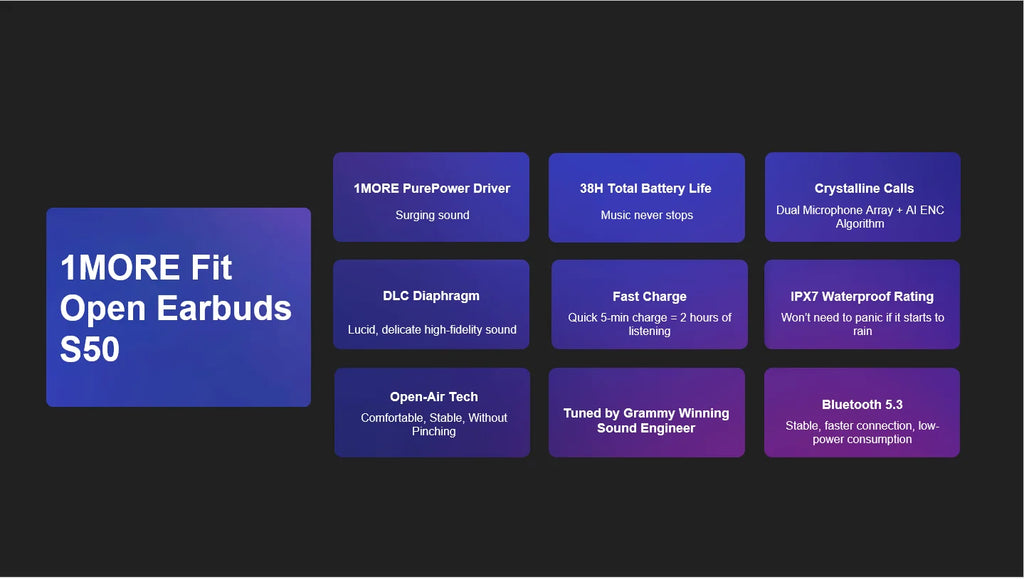 1MORE Fit Open Earbuds S50

1MORE PurePower Driver

Surging sound

38H Total Battery Life

Music never stops

Crystalline Calls

Dual Microphone Array + AI ENC Algorithm

DLC Diaphragm

Lucid, delicate high-fidelity sound

Fast Charge

Quick 5-min charge = 2 hours of listening

IPX7 Waterproof Rating

Won't need to panic if it starts to rain

Open-Air Tech

Comfortable, Stable, Without Pinching

Tuned by Grammy Winning Sound Engineer

Bluetooth 5.3

Stable, faster connection, low-power consumption